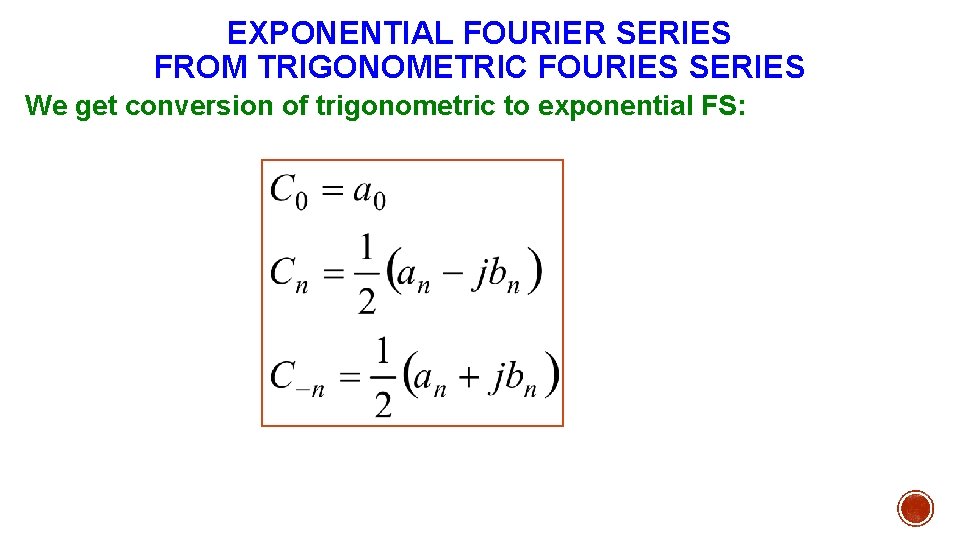 EXPONENTIAL FOURIER SERIES
FROM TRIGONOMETRIC FOURIES SERIES

We get conversion of trigonometric to exponential FS:

$C_0 = a_0$

$C_n = \frac{1}{2}(a_n - jb_n)$

$C_{-n} = \frac{1}{2}(a_n + jb_n)$